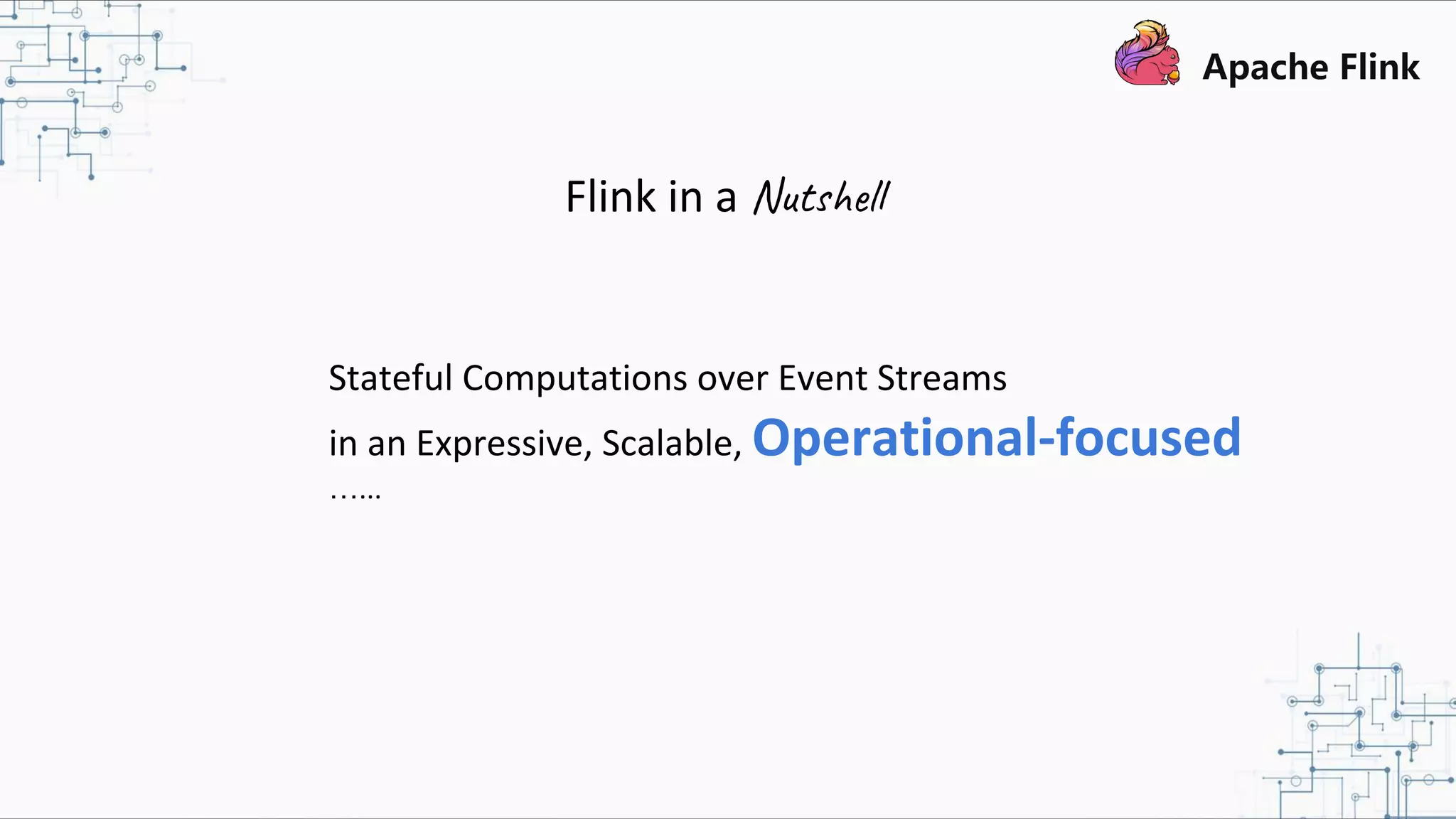 Apache Flink

Flink in a Nutshell

Stateful Computations over Event Streams

in an Expressive, Scalable, Operational-focused

……